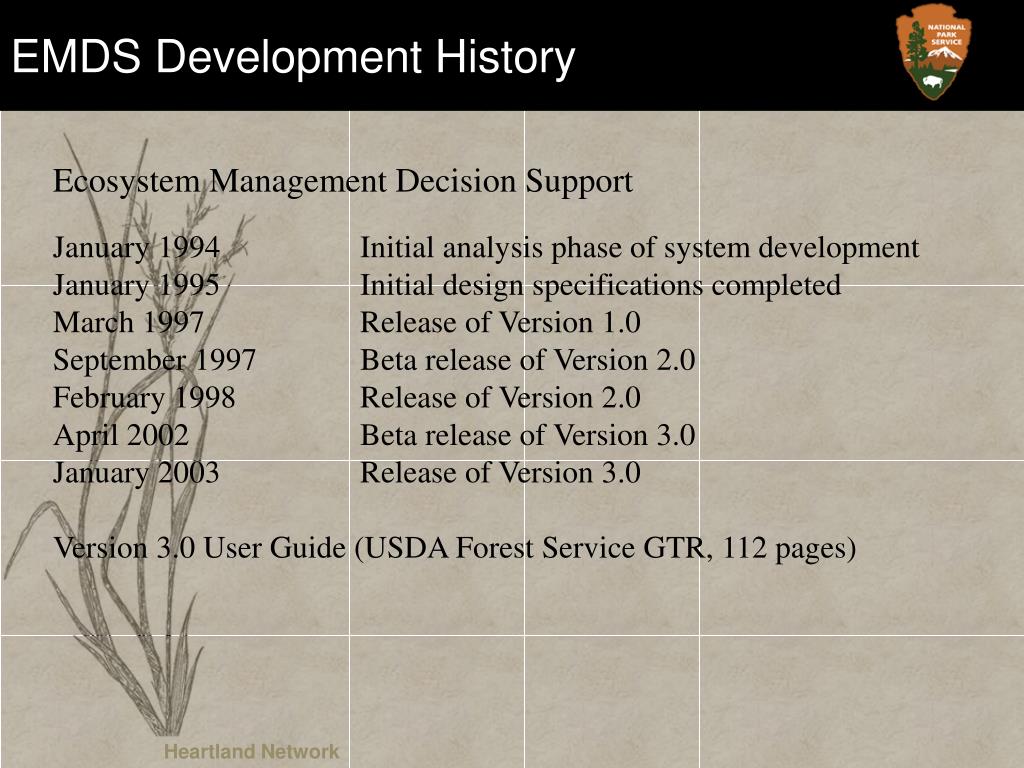 EMDS Development History

NATIONAL PARK SERVICE

Ecosystem Management Decision Support

| | |
|---|---|
| January 1994 | Initial analysis phase of system development |
| January 1995 | Initial design specifications completed |
| March 1997 | Release of Version 1.0 |
| September 1997 | Beta release of Version 2.0 |
| February 1998 | Release of Version 2.0 |
| April 2002 | Beta release of Version 3.0 |
| January 2003 | Release of Version 3.0 |

Version 3.0 User Guide (USDA Forest Service GTR, 112 pages)

Heartland Network